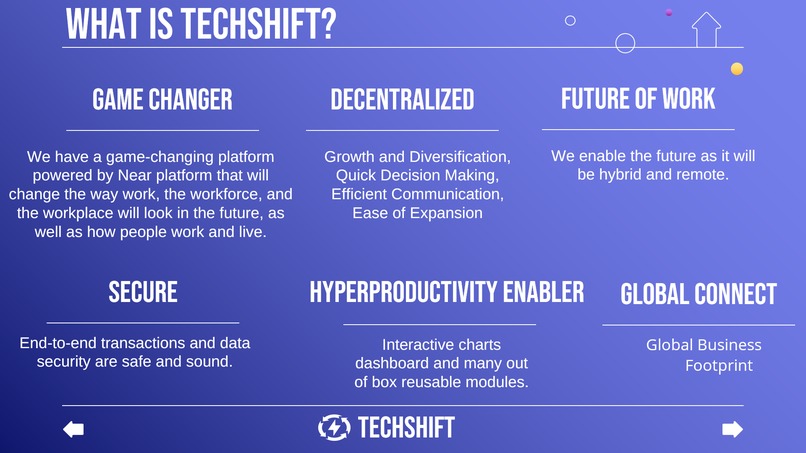 WHAT IS TECHSHIFT?

GAME CHANGER

We have a game-changing platform powered by Near platform that will change the way work, the workforce, and the workplace will look in the future, as well as how people work and live.

DECENTRALIZED

Growth and Diversification, Quick Decision Making, Efficient Communication, Ease of Expansion

FUTURE OF WORK

We enable the future as it will be hybrid and remote.

SECURE

End-to-end transactions and data security are safe and sound.

HYPERPRODUCTIVITY ENABLER

Interactive charts dashboard and many out of box reusable modules.

GLOBAL CONNECT

Global Business Footprint

TECHSHIFT